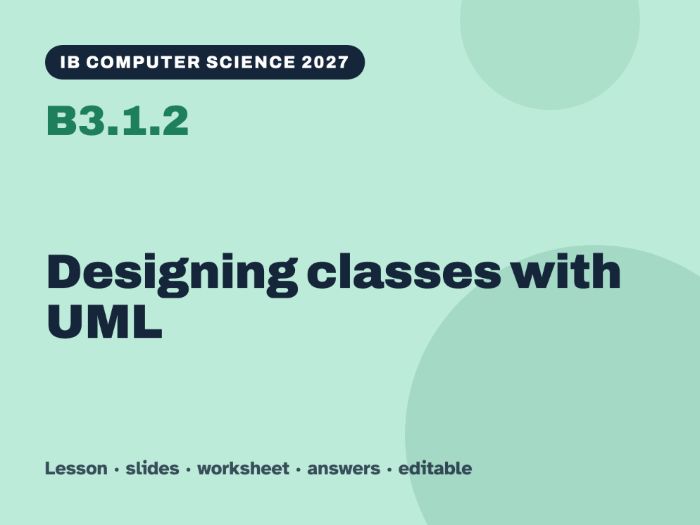 IB COMPUTER SCIENCE 2027

B3.1.2

Designing classes with UML

Lesson · slides · worksheet · answers · editable